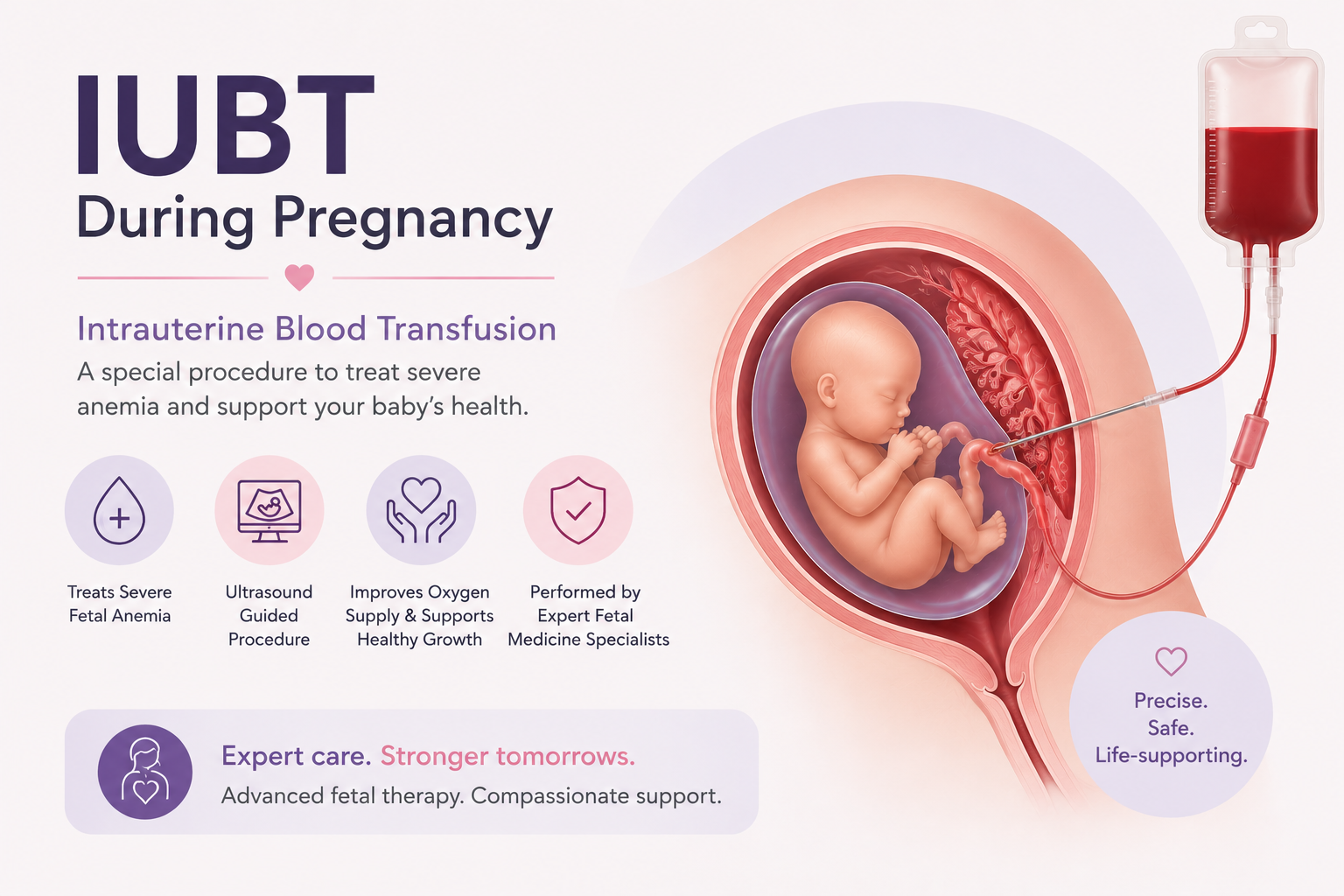 IUBT
During Pregnancy

Intrauterine Blood Transfusion

A special procedure to treat severe anemia and support your baby's health.

Treats Severe Fetal Anemia

Ultrasound Guided Procedure

Improves Oxygen Supply & Supports Healthy Growth

Performed by Expert Fetal Medicine Specialists

Expert care. Stronger tomorrows.
Advanced fetal therapy. Compassionate support.

Precise.
Safe.
Life-supporting.